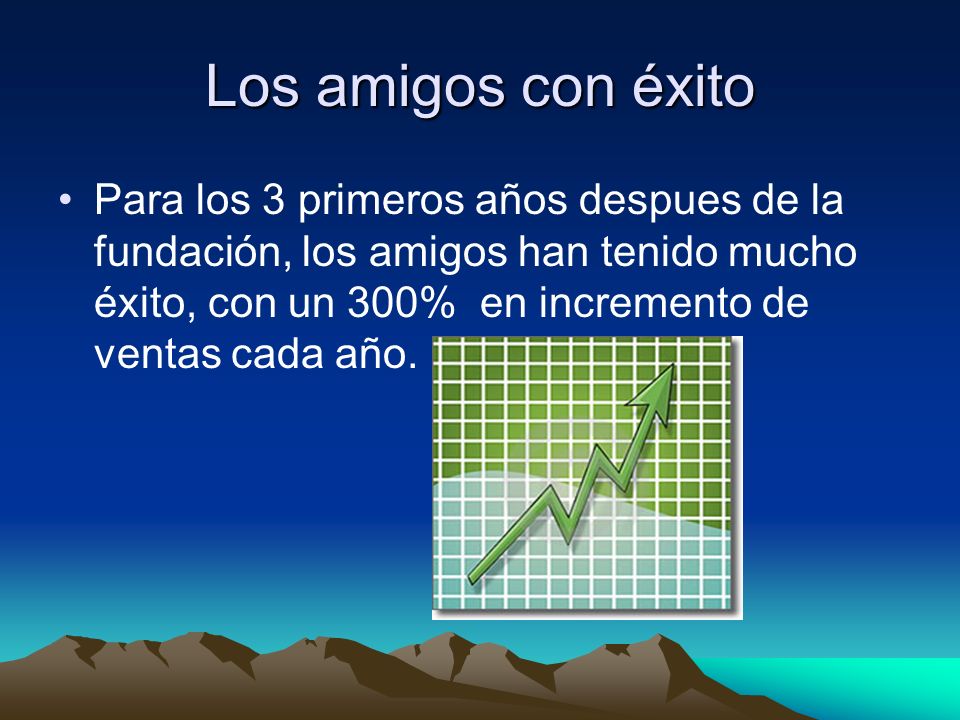 Los amigos con éxito

• Para los 3 primeros años despues de la fundación, los amigos han tenido mucho éxito, con un 300% en incremento de ventas cada año.